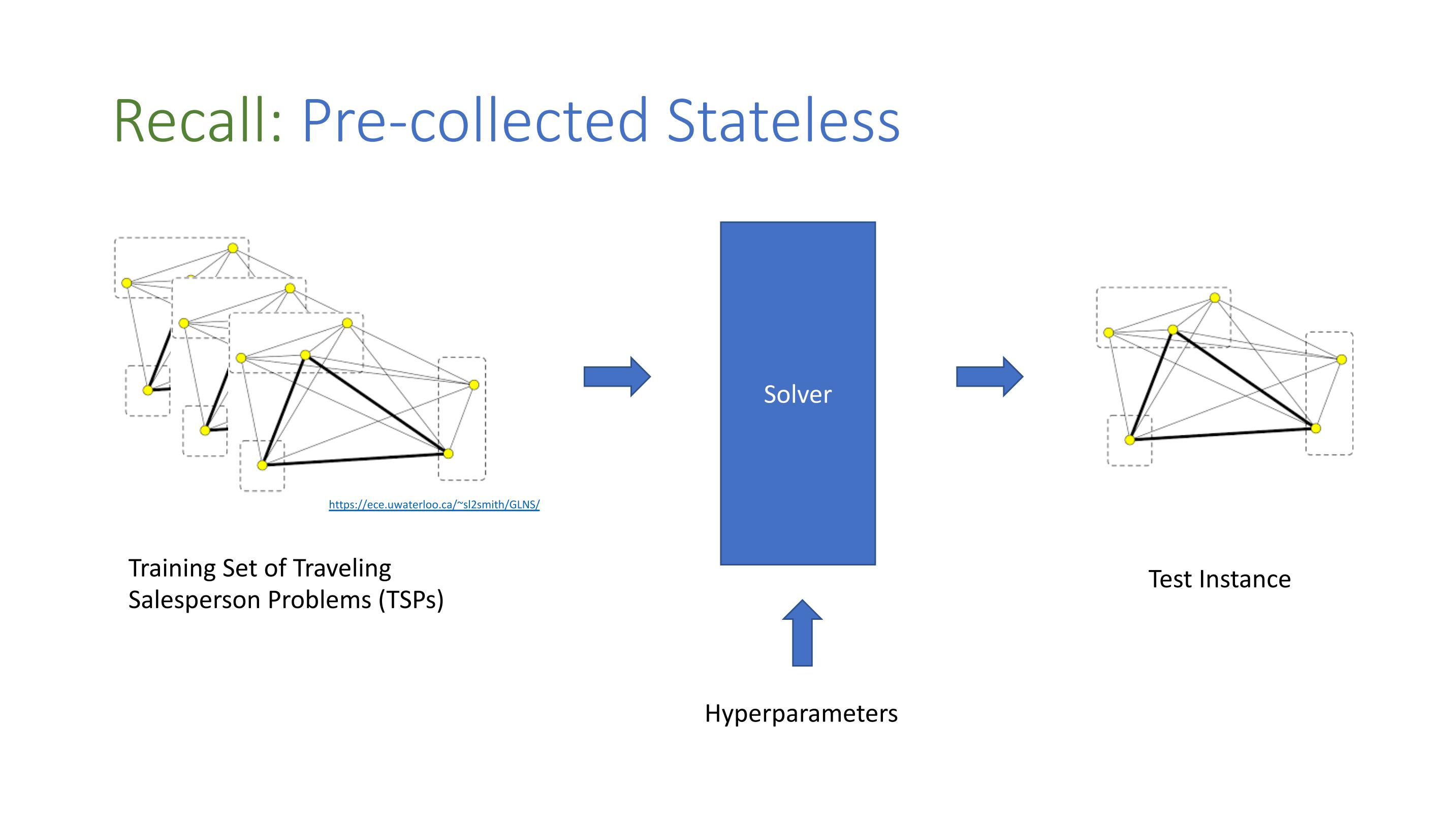 Recall: Pre-collected Stateless

https://ece.uwaterloo.ca/~sl2smith/GLNS/

Training Set of Traveling Salesperson Problems (TSPs)

Solver

Hyperparameters

Test Instance